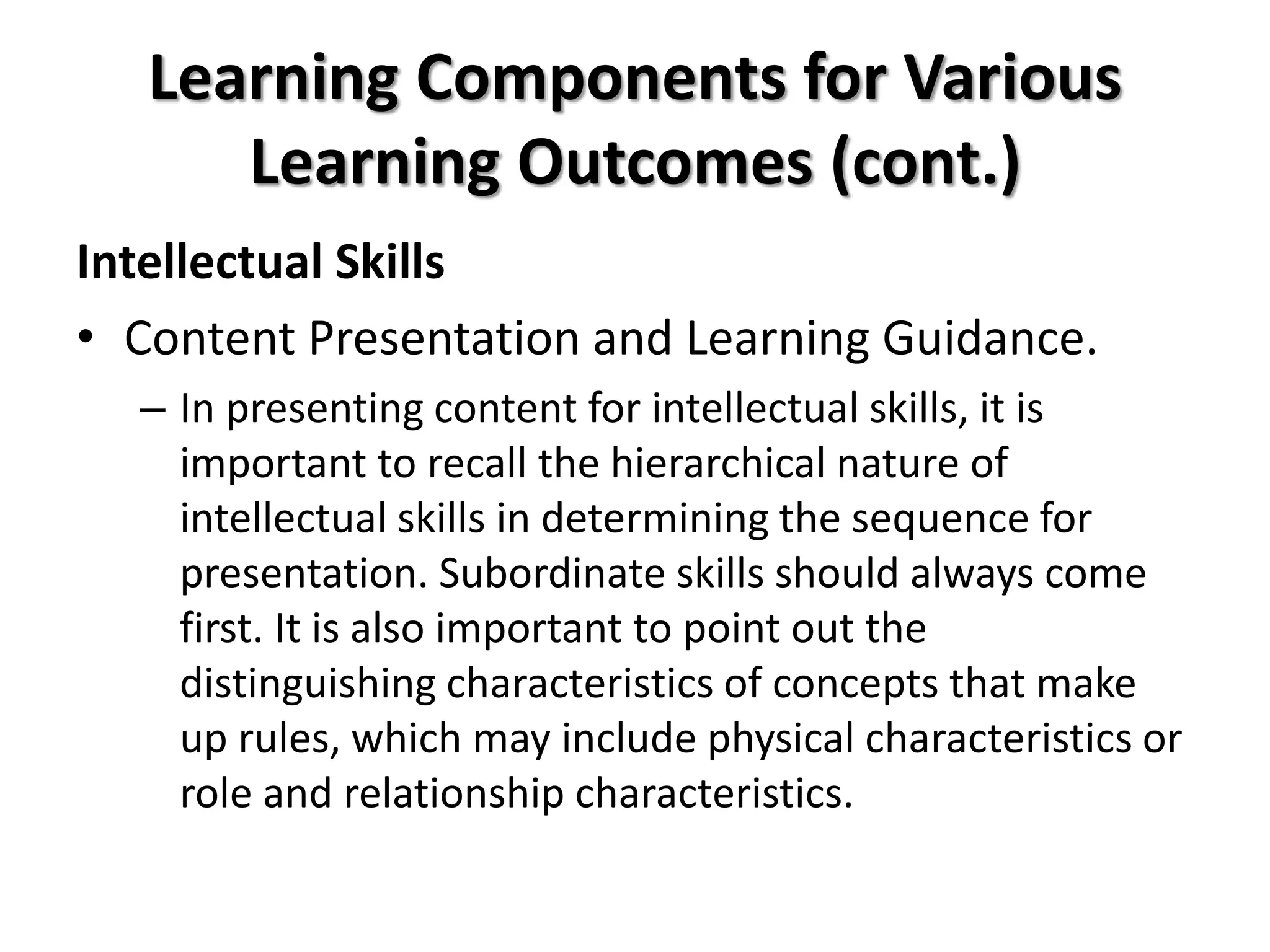 Learning Components for Various Learning Outcomes (cont.)

Intellectual Skills

• Content Presentation and Learning Guidance.

– In presenting content for intellectual skills, it is important to recall the hierarchical nature of intellectual skills in determining the sequence for presentation. Subordinate skills should always come first. It is also important to point out the distinguishing characteristics of concepts that make up rules, which may include physical characteristics or role and relationship characteristics.